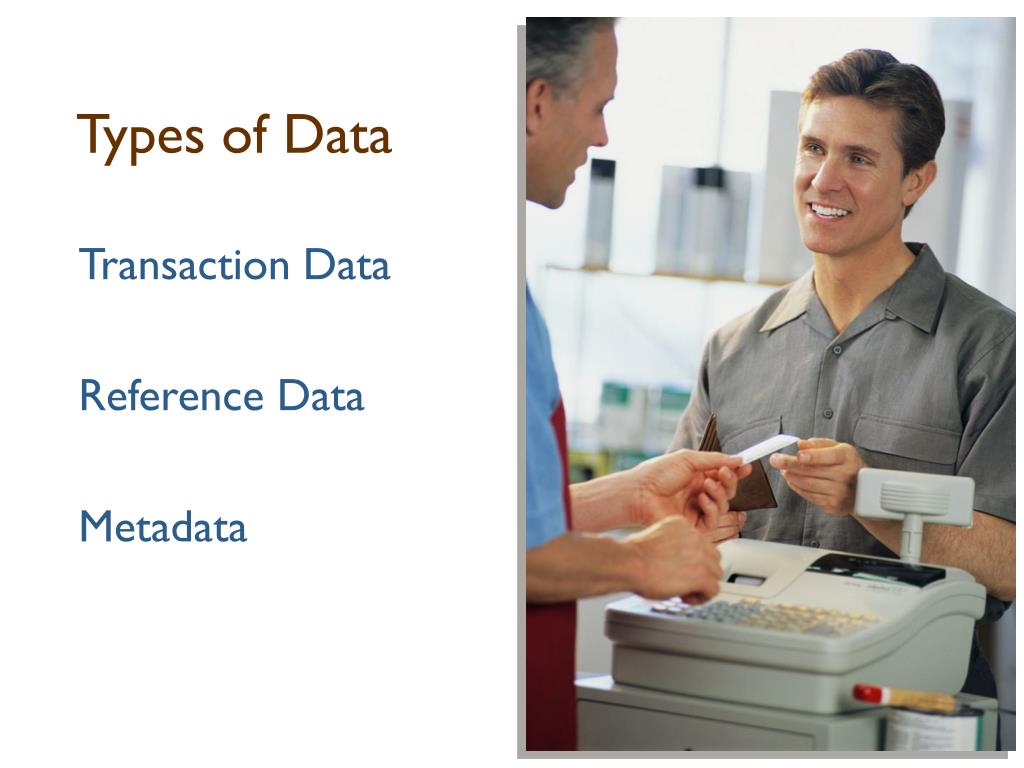 Types of Data

Transaction Data

Reference Data

Metadata